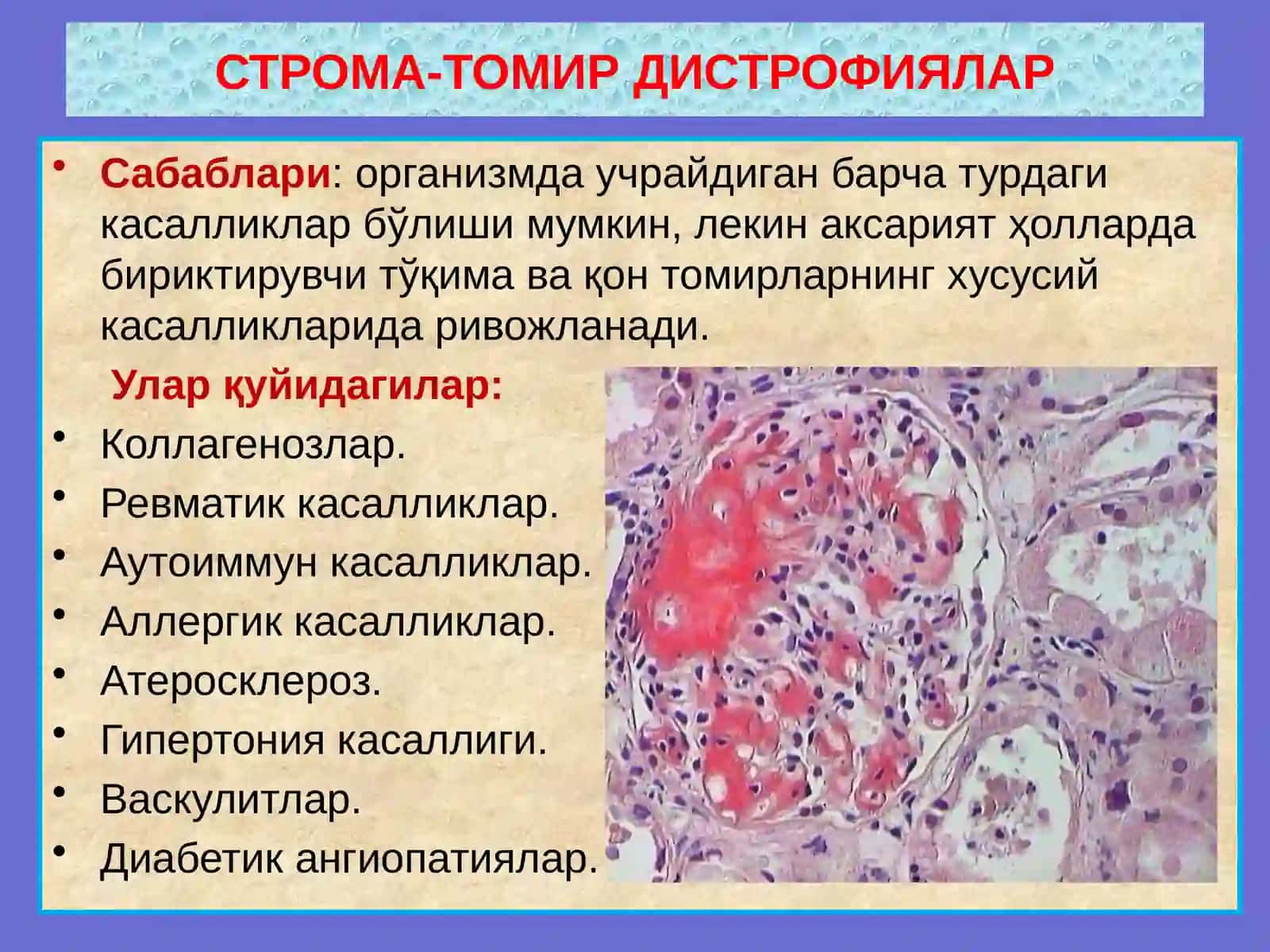 СТРОМА-ТОМИР ДИСТРОФИЯЛАР

• Сабаблари: организмда учрайдиган барча турдаги касалликлар бўлиши мумкин, лекин аксарият ҳолларда бириктирувчи тўқима ва қон томирларнинг хусусий касалликларида ривожланади.

Улар қуйидагилар:

• Коллагенозлар.
• Ревматик касалликлар.
• Аутоиммун касалликлар.
• Аллергик касалликлар.
• Атеросклероз.
• Гипертония касаллиги.
• Васкулитлар.
• Диабетик ангиопатиялар.